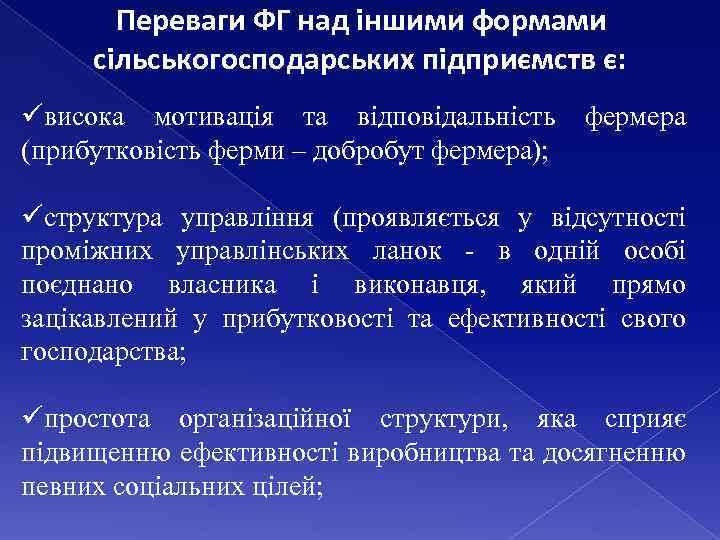 Переваги ФГ над іншими формами сільськогосподарських підприємств є:

✓висока мотивація та відповідальність фермера (прибутковість ферми – добробут фермера);

✓структура управління (проявляється у відсутності проміжних управлінських ланок - в одній особі поєднано власника і виконавця, який прямо зацікавлений у прибутковості та ефективності свого господарства;

✓простота організаційної структури, яка сприяє підвищенню ефективності виробництва та досягненню певних соціальних цілей;